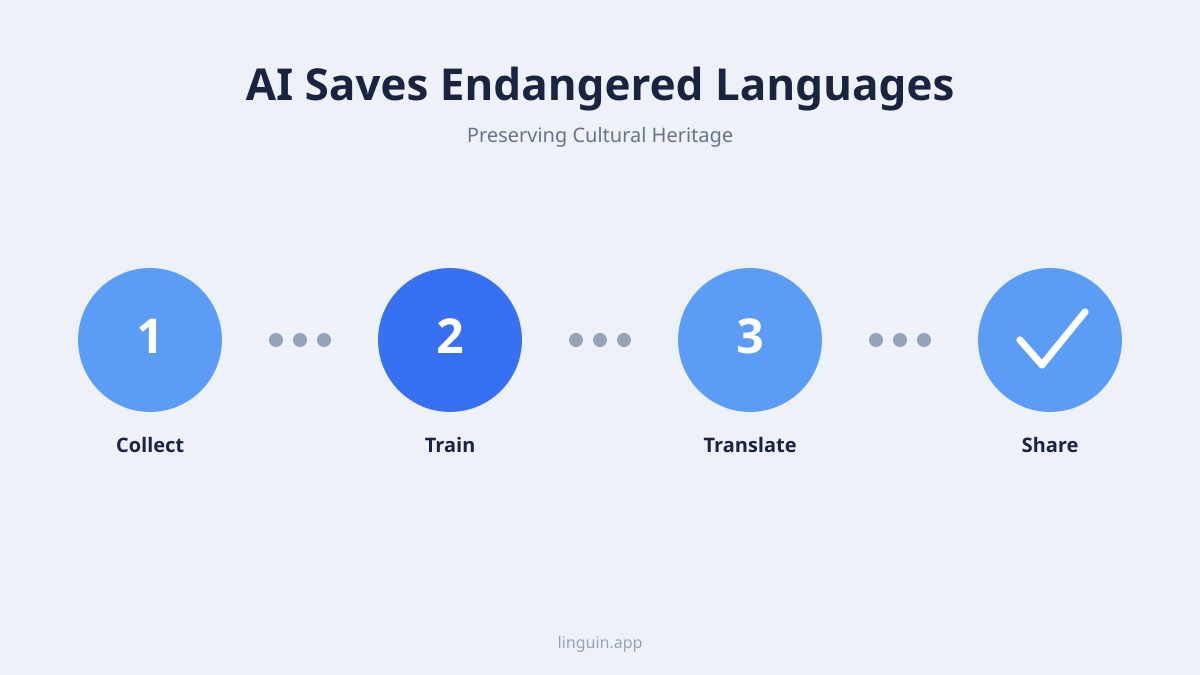 AI Saves Endangered Languages

Preserving Cultural Heritage

1

Collect

2

Train

3

Translate

Share

linguin.app